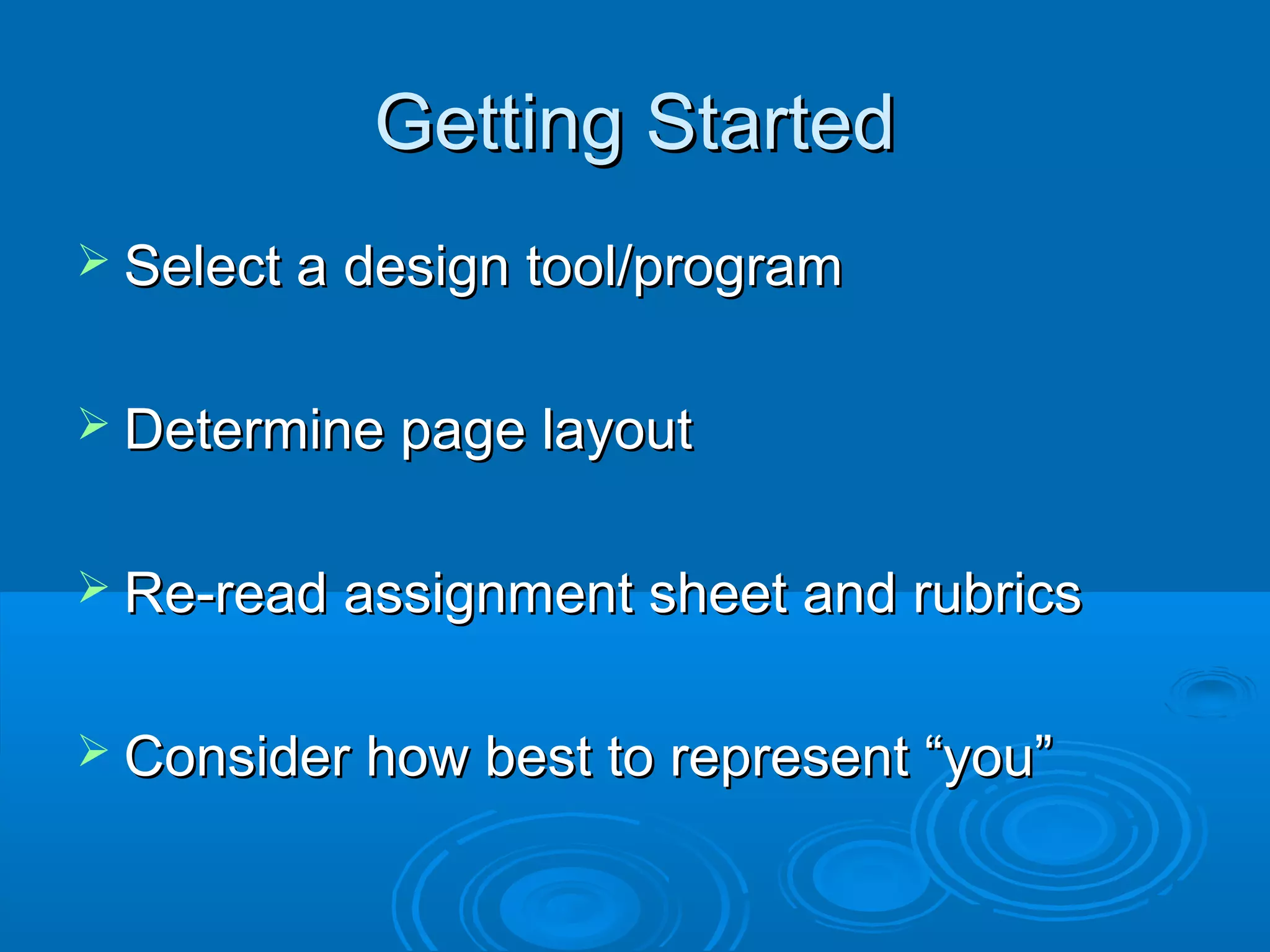 Getting Started

➢ Select a design tool/program

➢ Determine page layout

➢ Re-read assignment sheet and rubrics

➢ Consider how best to represent “you”